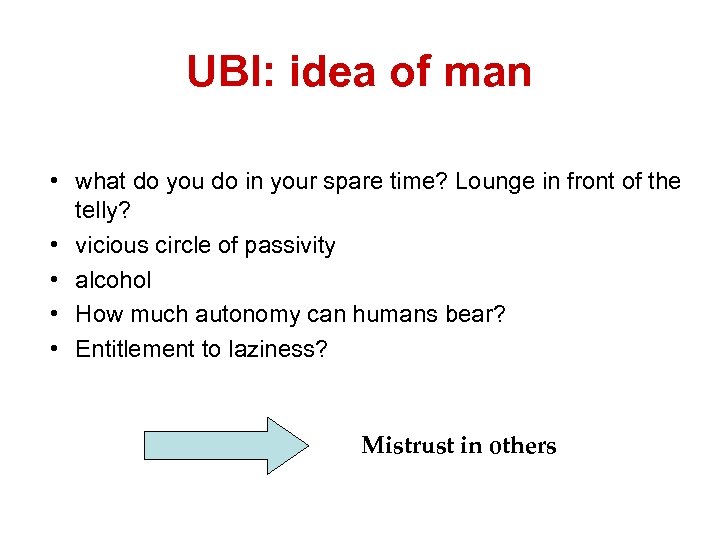 UBI: idea of man

• what do you do in your spare time? Lounge in front of the telly?
• vicious circle of passivity
• alcohol
• How much autonomy can humans bear?
• Entitlement to laziness?

Mistrust in others